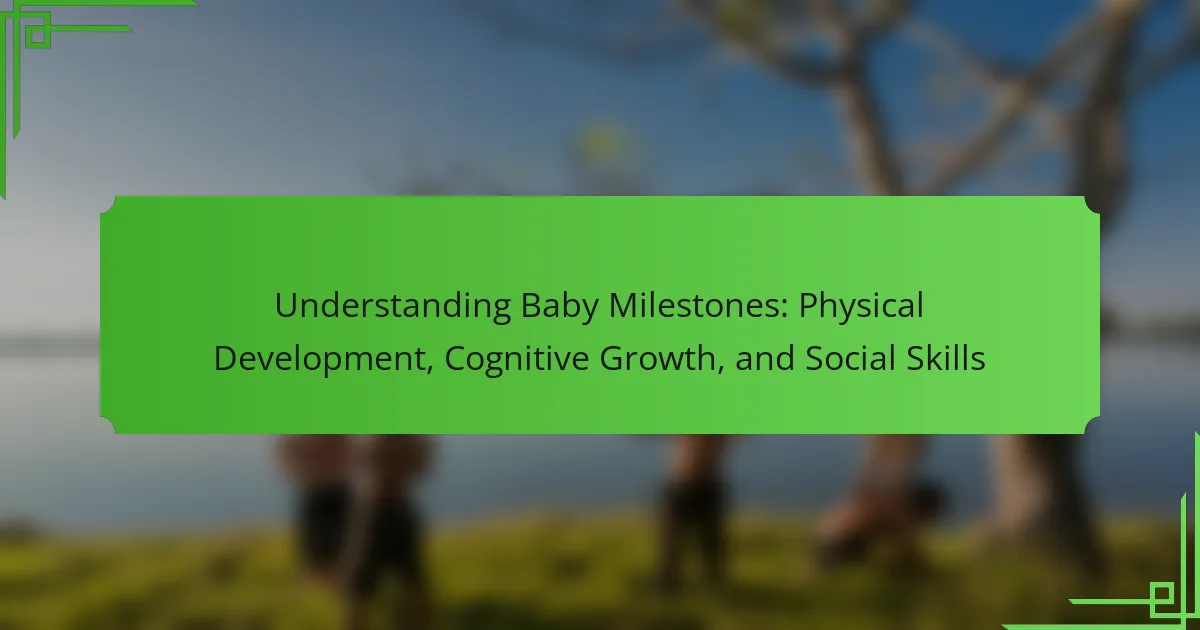 Understanding Baby Milestones: Physical Development, Cognitive Growth, and Social Skills